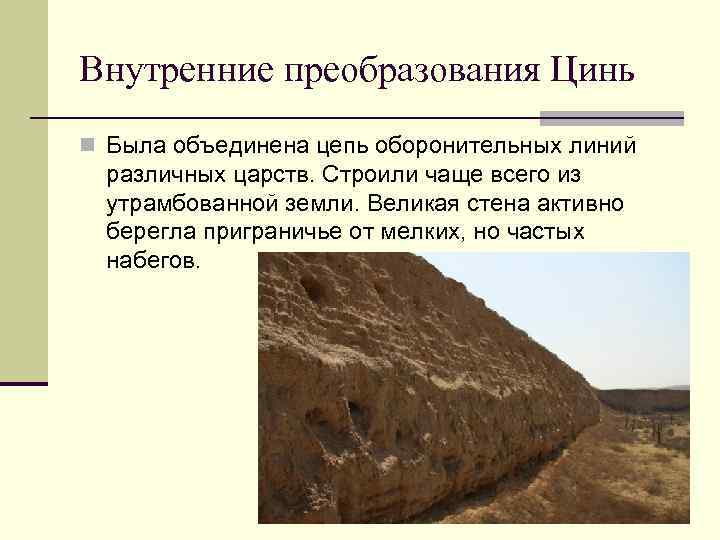 Внутренние преобразования Цинь

Была объединена цепь оборонительных линий различных царств. Строили чаще всего из утрамбованной земли. Великая стена активно берегла приграничье от мелких, но частых набегов.